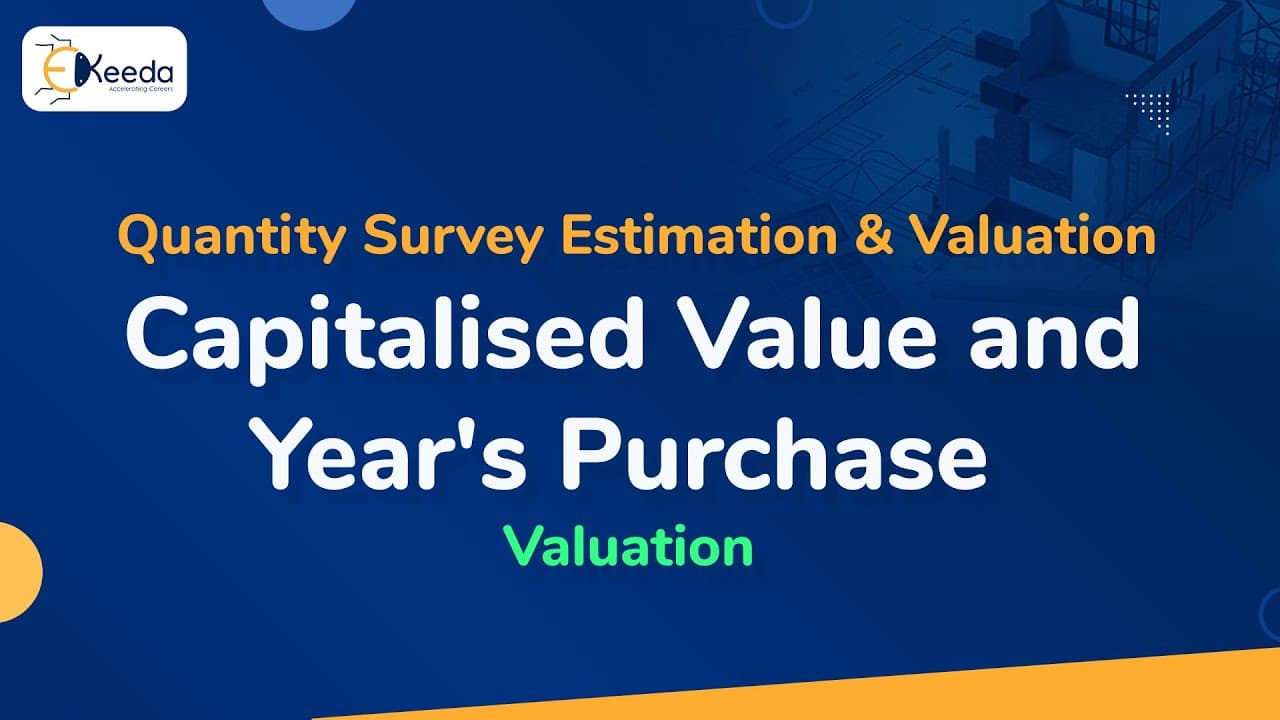 EKeeda
Accelerating Careers

Quantity Survey Estimation & Valuation

Capitalised Value and Year's Purchase

Valuation